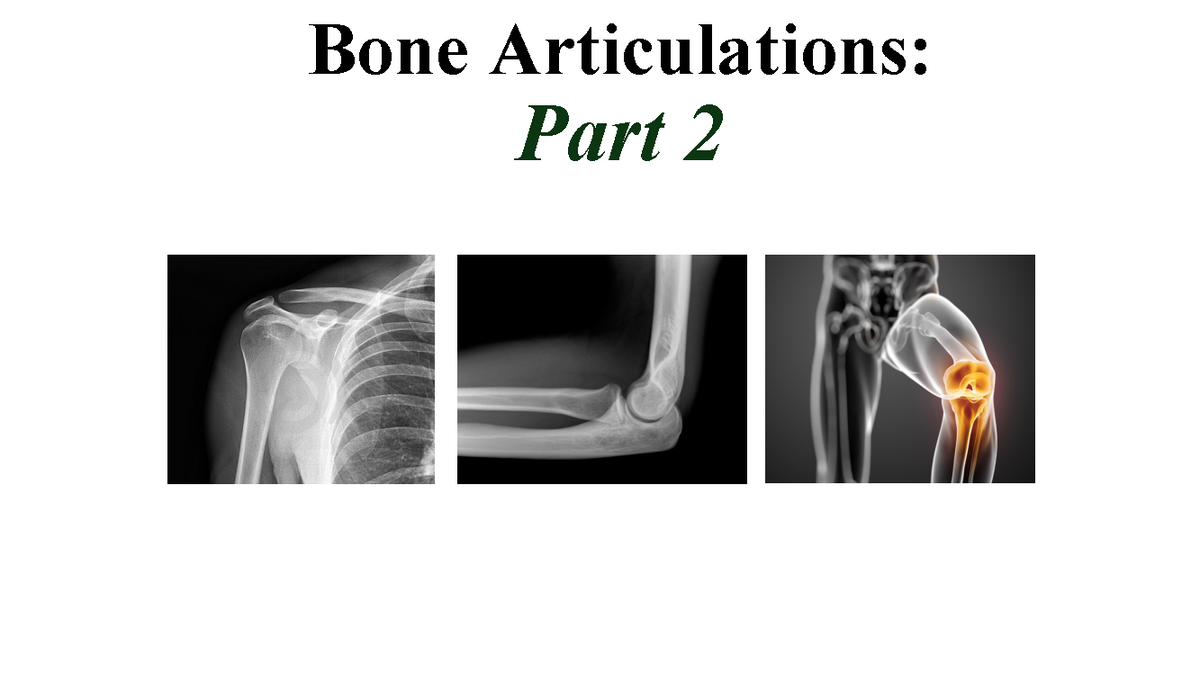 Bone Articulations:
Part 2